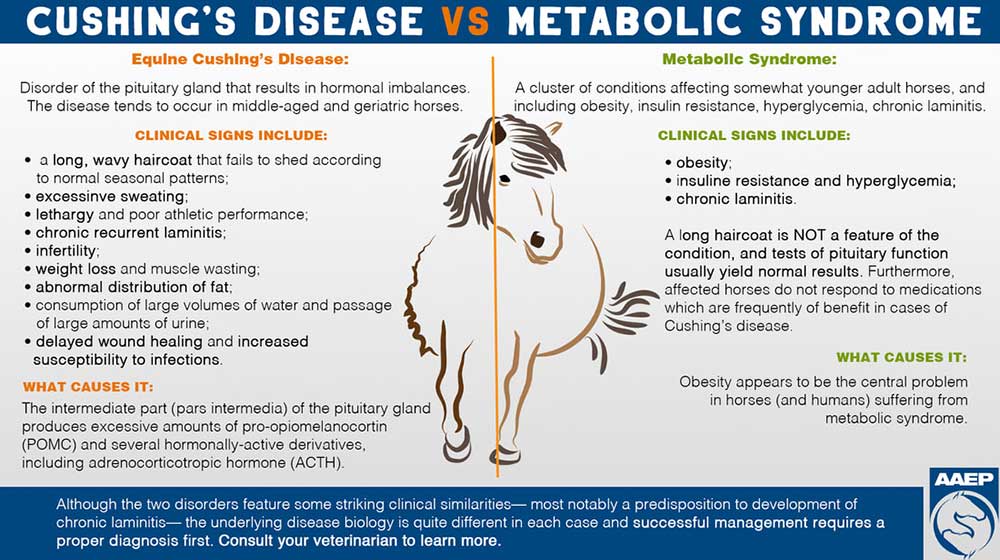 CUSHING'S DISEASE VS METABOLIC SYNDROME

Equine Cushing's Disease:

Disorder of the pituitary gland that results in hormonal imbalances. The disease tends to occur in middle-aged and geriatric horses.

CLINICAL SIGNS INCLUDE:

• a long, wavy haircoat that fails to shed according to normal seasonal patterns;
• excessinve sweating;
• lethargy and poor athletic performance;
• chronic recurrent laminitis;
• infertility;
• weight loss and muscle wasting;
• abnormal distribution of fat;
• consumption of large volumes of water and passage of large amounts of urine;
• delayed wound healing and increased susceptibility to infections.

WHAT CAUSES IT:

The intermediate part (pars intermedia) of the pituitary gland produces excessive amounts of pro-opiomelanocortin (POMC) and several hormonally-active derivatives, including adrenocorticotropic hormone (ACTH).

Metabolic Syndrome:

A cluster of conditions affecting somewhat younger adult horses, and including obesity, insulin resistance, hyperglycemia, chronic laminitis.

CLINICAL SIGNS INCLUDE:

• obesity;
• insuline resistance and hyperglycemia;
• chronic laminitis.

A long haircoat is NOT a feature of the condition, and tests of pituitary function usually yield normal results. Furthermore, affected horses do not respond to medications which are frequently of benefit in cases of Cushing's disease.

WHAT CAUSES IT:

Obesity appears to be the central problem in horses (and humans) suffering from metabolic syndrome.

Although the two disorders feature some striking clinical similarities— most notably a predisposition to development of chronic laminitis— the underlying disease biology is quite different in each case and successful management requires a proper diagnosis first. Consult your veterinarian to learn more.

AAEP